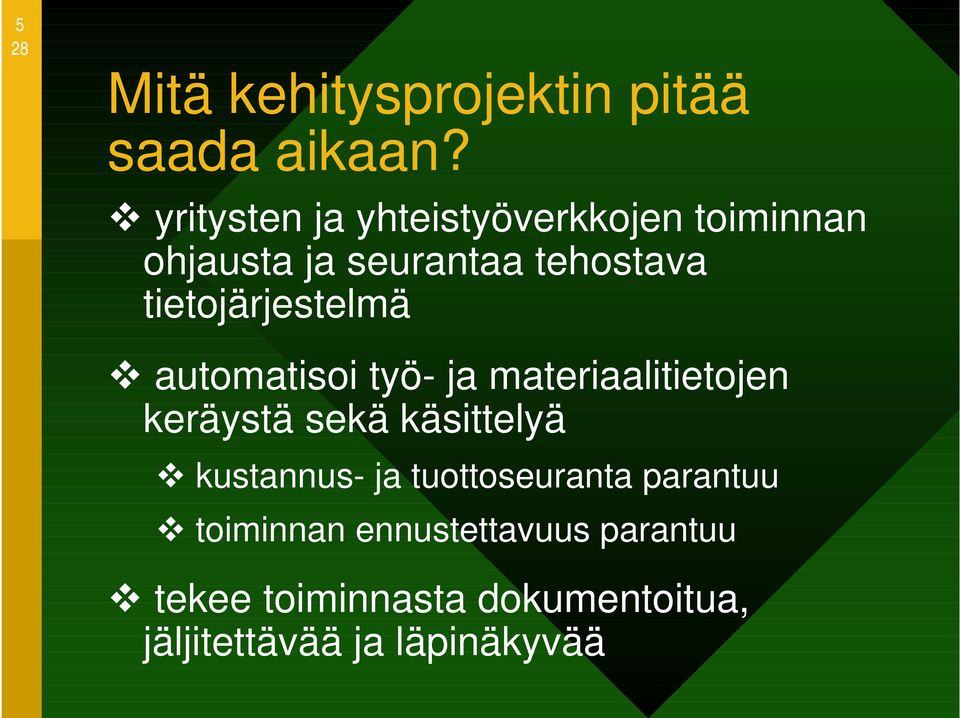 5
28

Mitä kehitysprojektin pitää saada aikaan?

❖ yritysten ja yhteistyöverkkojen toiminnan ohjausta ja seurantaa tehostava tietojärjestelmä

❖ automatisoi työ- ja materiaalitietojen keräystä sekä käsittelyä

❖ kustannus- ja tuottoseuranta parantuu

❖ toiminnan ennustettavuus parantuu

❖ tekee toiminnasta dokumentoitua, jäljitettävää ja läpinäkyvää